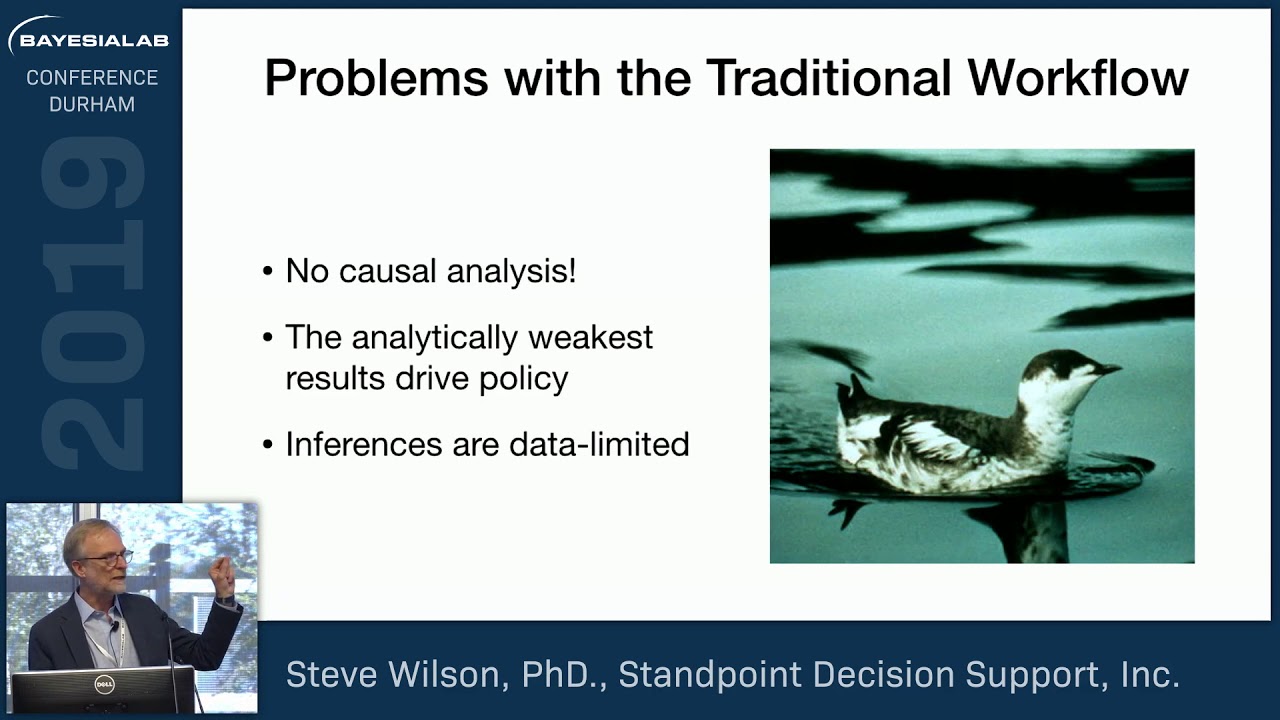 BAYESIALAB
CONFERENCE
DURHAM
2019

Problems with the Traditional Workflow

• No causal analysis!

• The analytically weakest results drive policy

• Inferences are data-limited

DELL

Steve Wilson, PhD., Standpoint Decision Support, Inc.